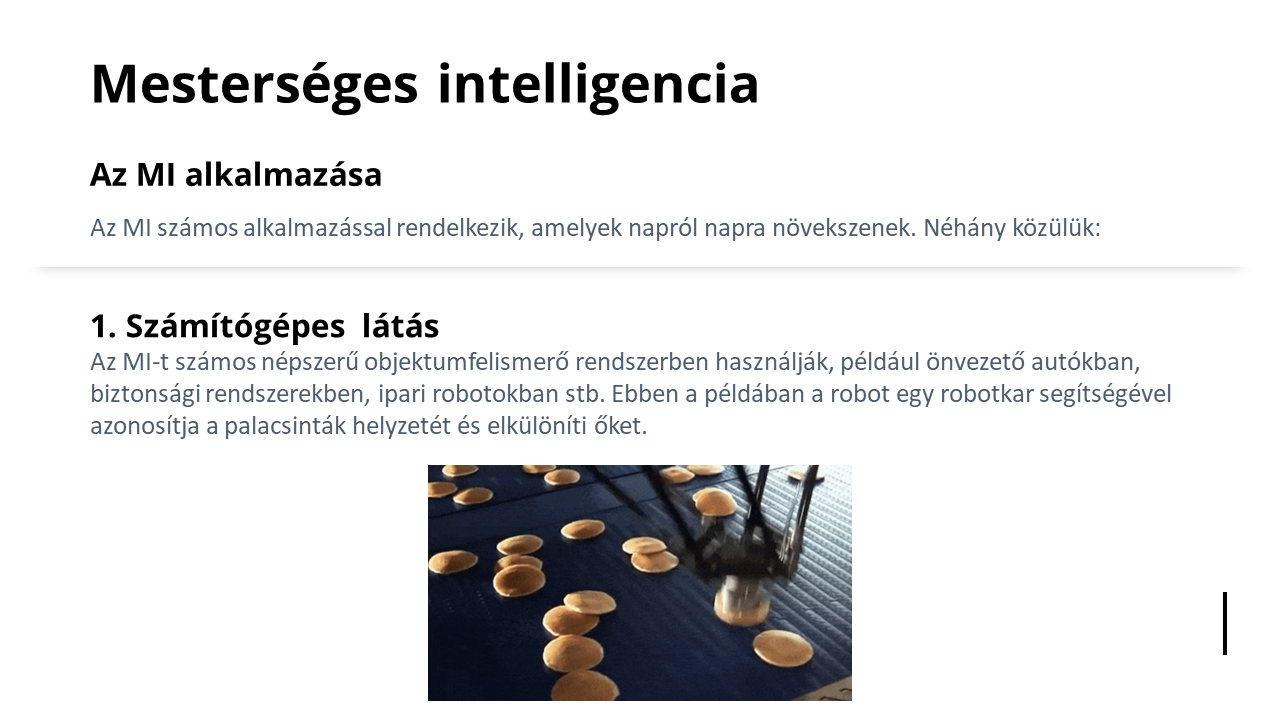 Mesterséges intelligencia

Az MI alkalmazása

Az MI számos alkalmazással rendelkezik, amelyek napról napra növekszenek. Néhány közülük:

1. Számítógépes  látás

Az MI-t számos népszerű objektumfelismerő rendszerben használják, például önvezető autókban, biztonsági rendszerekben, ipari robotokban stb. Ebben a példában a robot egy robotkar segítségével azonosítja a palacsinták helyzetét és elkülöníti őket.